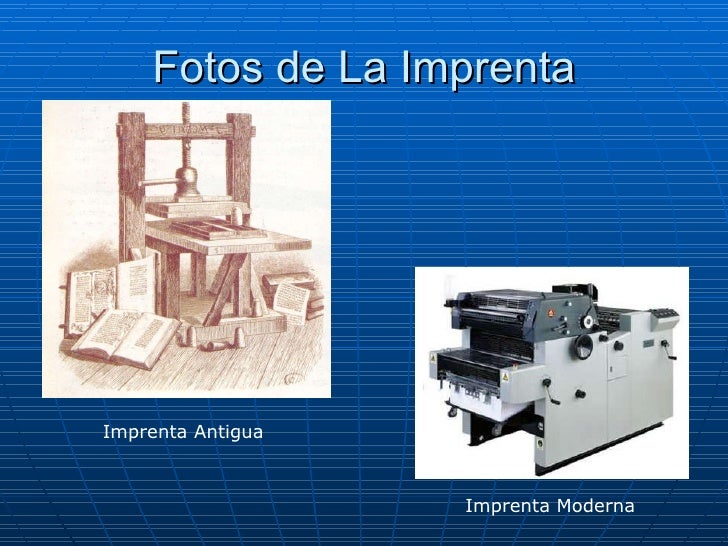 Fotos de La Imprenta

Imprenta Antigua

Imprenta Moderna